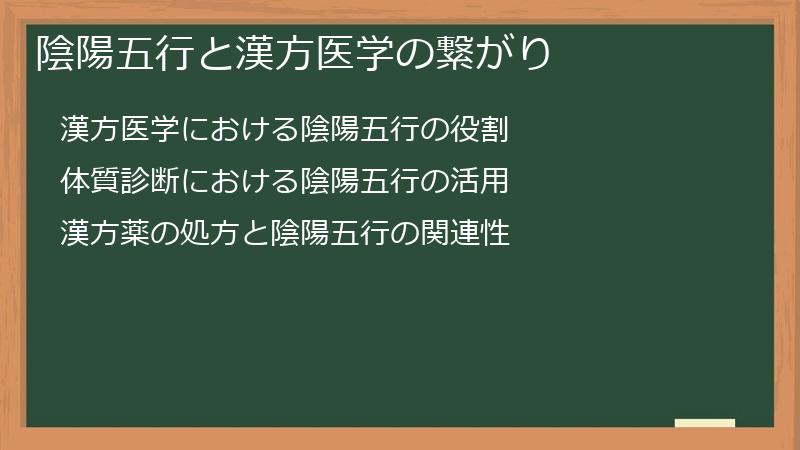 陰陽五行と漢方医学の繋がり

漢方医学における陰陽五行の役割

体質診断における陰陽五行の活用

漢方薬の処方と陰陽五行の関連性